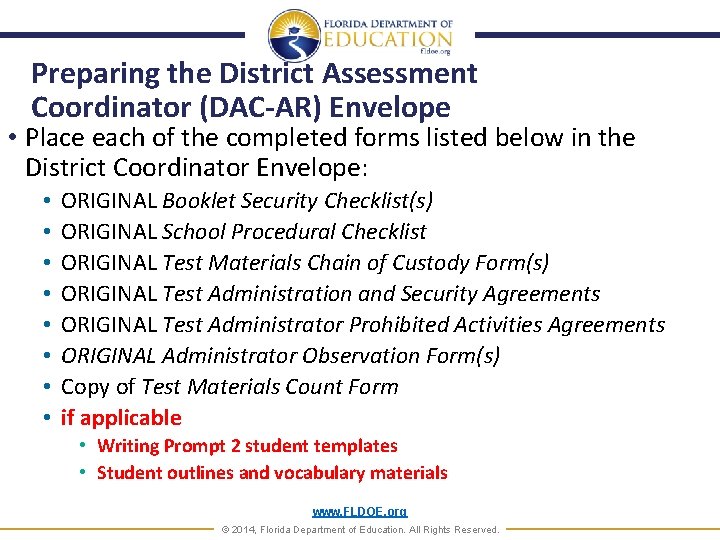 FLORIDA DEPARTMENT OF
EDUCATION
fldoe.org

Preparing the District Assessment Coordinator (DAC-AR) Envelope

• Place each of the completed forms listed below in the District Coordinator Envelope:
• ORIGINAL Booklet Security Checklist(s)
• ORIGINAL School Procedural Checklist
• ORIGINAL Test Materials Chain of Custody Form(s)
• ORIGINAL Test Administration and Security Agreements
• ORIGINAL Test Administrator Prohibited Activities Agreements
• ORIGINAL Administrator Observation Form(s)
• Copy of Test Materials Count Form
• if applicable
• Writing Prompt 2 student templates
• Student outlines and vocabulary materials

www.FLDOE.org
© 2014, Florida Department of Education. All Rights Reserved.